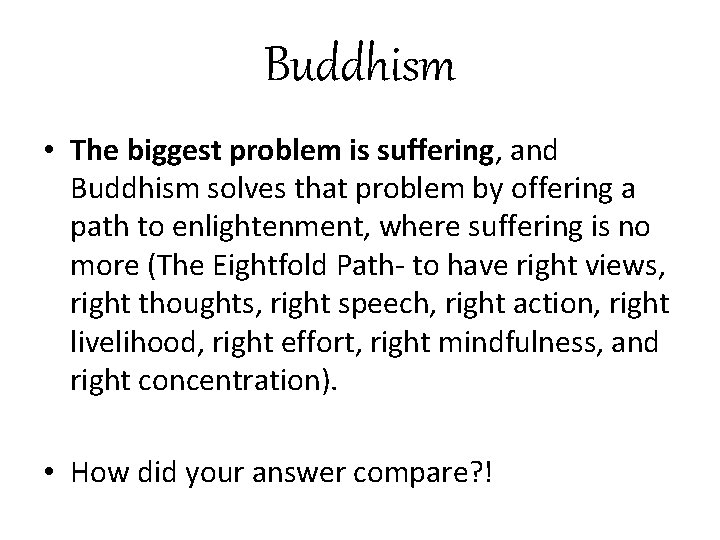 Buddhism

• The biggest problem is suffering, and Buddhism solves that problem by offering a path to enlightenment, where suffering is no more (The Eightfold Path- to have right views, right thoughts, right speech, right action, right livelihood, right effort, right mindfulness, and right concentration).

• How did your answer compare?!